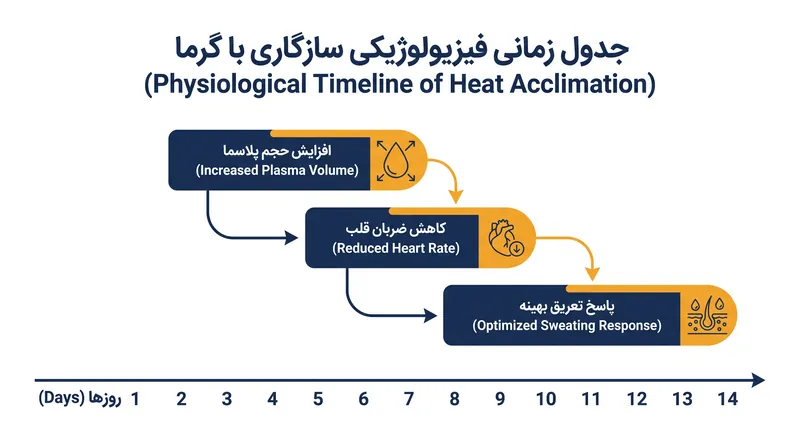 جدول زمانی فیزیولوژیکی سازگاری با گرما
(Physiological Timeline of Heat Acclimation)

افزایش حجم پلاسما
(Increased Plasma Volume)

کاهش ضربان قلب
(Reduced Heart Rate)

پاسخ تعریق بهینه
(Optimized Sweating Response)

روزها (Days) 1 2 3 4 5 6 7 8 9 10 11 12 13 14